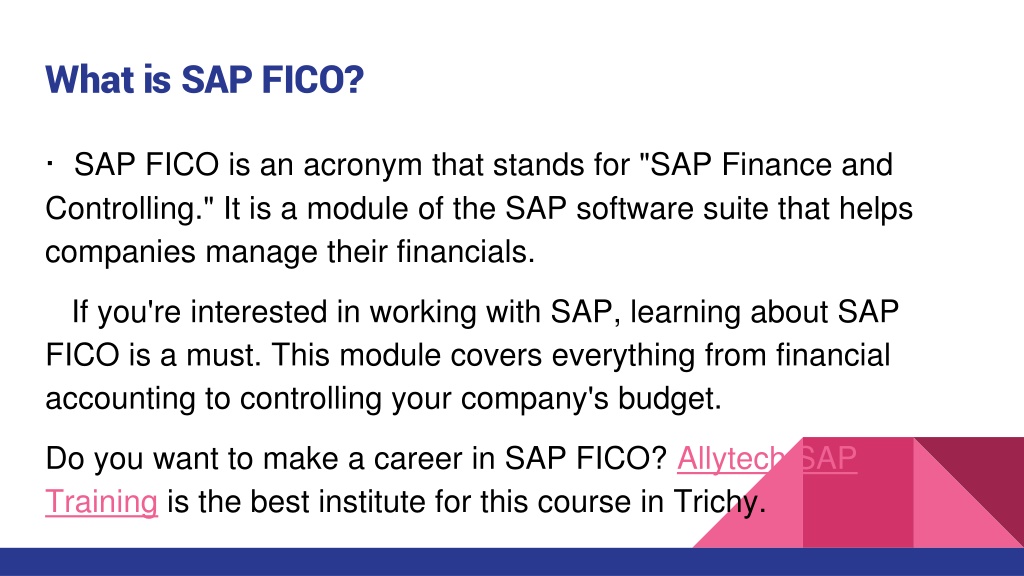 What is SAP FICO?

· SAP FICO is an acronym that stands for "SAP Finance and Controlling." It is a module of the SAP software suite that helps companies manage their financials.

If you're interested in working with SAP, learning about SAP FICO is a must. This module covers everything from financial accounting to controlling your company's budget.

Do you want to make a career in SAP FICO? Allytech SAP Training is the best institute for this course in Trichy.